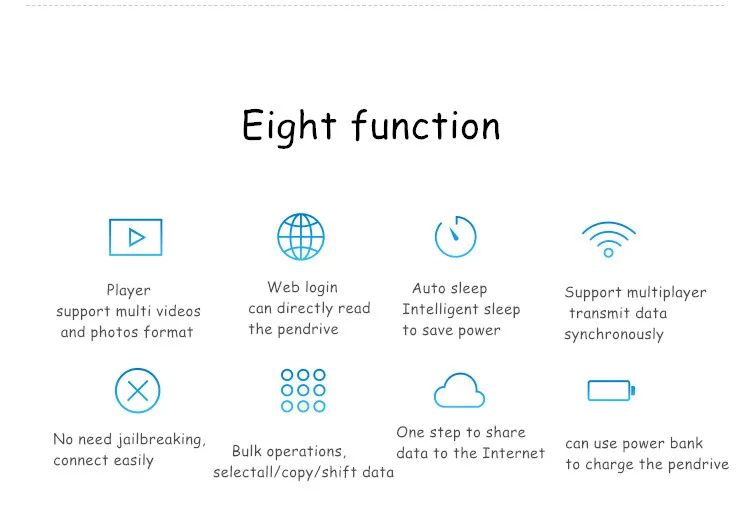 Eight function

Player
support multi videos
and photos format

Web login
can directly read
the pendrive

Auto sleep
Intelligent sleep
to save power

Support multiplayer
transmit data
synchronously

No need jailbreaking,
connect easily

Bulk operations,
selectall/copy/shift data

One step to share
data to the Internet

can use power bank
to charge the pendrive